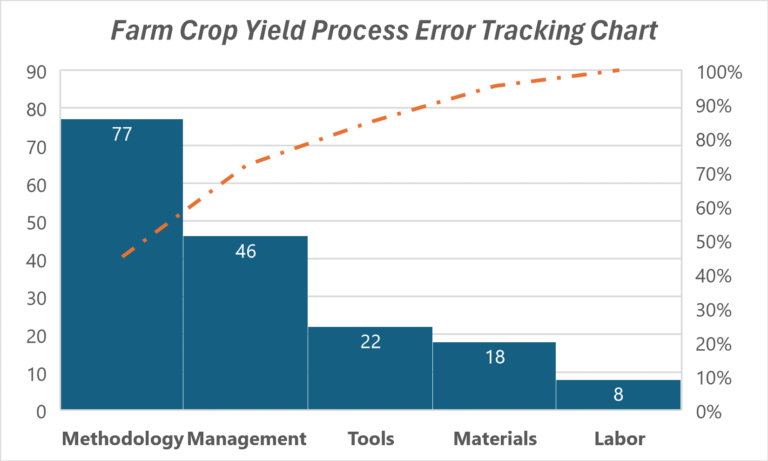 Farm Crop Yield Process Error Tracking Chart

90
80
70
60
50
40
30
20
10
0

100%
90%
80%
70%
60%
50%
40%
30%
20%
10%
0%

77
46
22
18
8

Methodology Management Tools Materials Labor